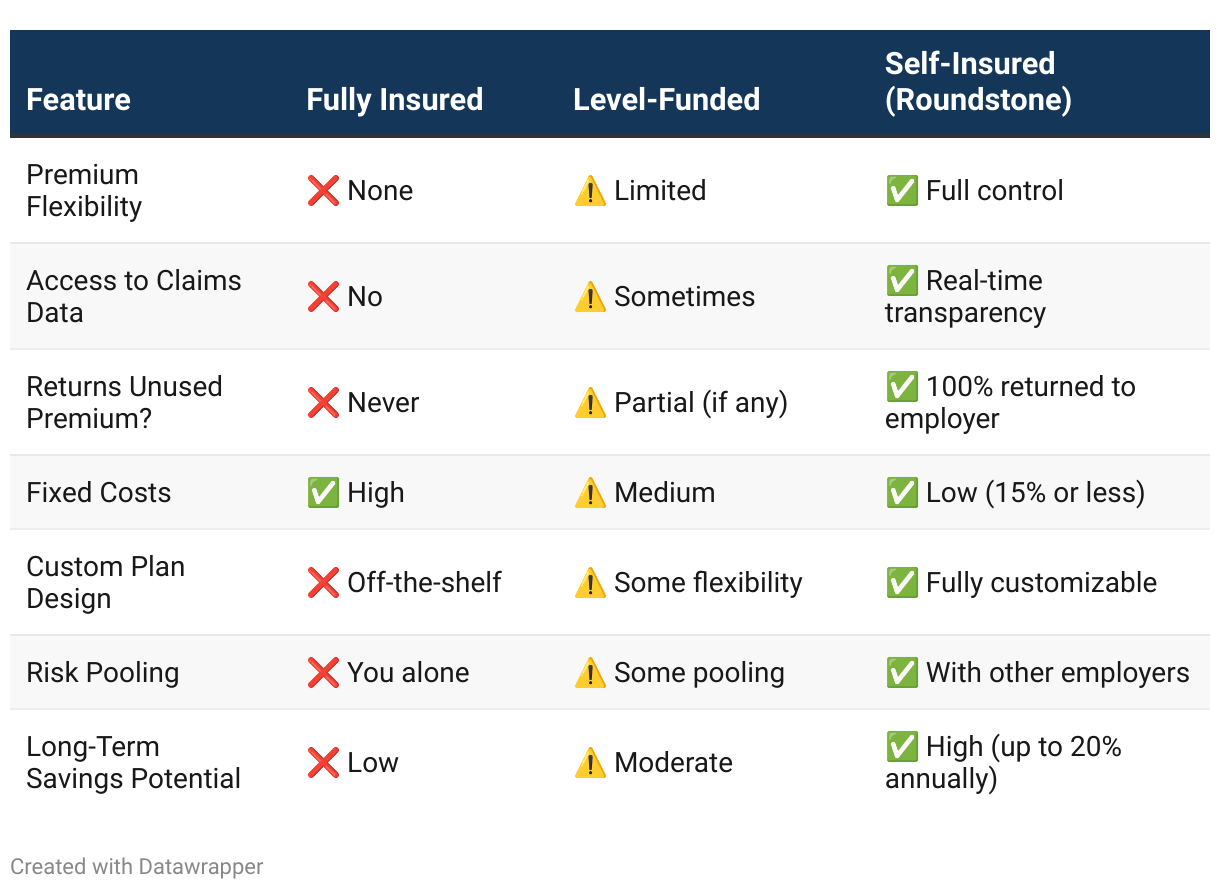 | Feature | Fully Insured | Level-Funded | Self-Insured (Roundstone) |
|---|---|---|---|
| Premium Flexibility | ❌ None | ⚠️ Limited | ✅ Full control |
| Access to Claims Data | ❌ No | ⚠️ Sometimes | ✅ Real-time transparency |
| Returns Unused Premium? | ❌ Never | ⚠️ Partial (if any) | ✅ 100% returned to employer |
| Fixed Costs | ✅ High | ⚠️ Medium | ✅ Low (15% or less) |
| Custom Plan Design | ❌ Off-the-shelf | ⚠️ Some flexibility | ✅ Fully customizable |
| Risk Pooling | ❌ You alone | ⚠️ Some pooling | ✅ With other employers |
| Long-Term Savings Potential | ❌ Low | ⚠️ Moderate | ✅ High (up to 20% annually) |

Created with Datawrapper